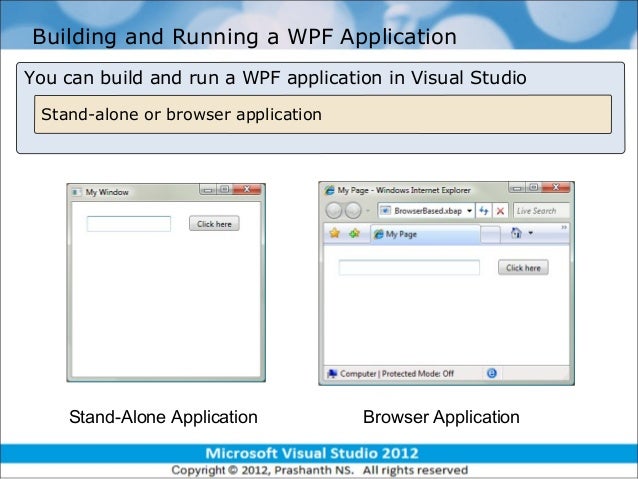 Building and Running a WPF Application

You can build and run a WPF application in Visual Studio

Stand-alone or browser application

My Window

Click here

My Page - Windows Internet Explorer

BrowserBased.xbap

Live Search

My Page

Click here

Computer | Protected Mode: Off

Stand-Alone Application

Browser Application

Microsoft Visual Studio 2012

Copyright © 2012, Prashanth NS. All rights reserved